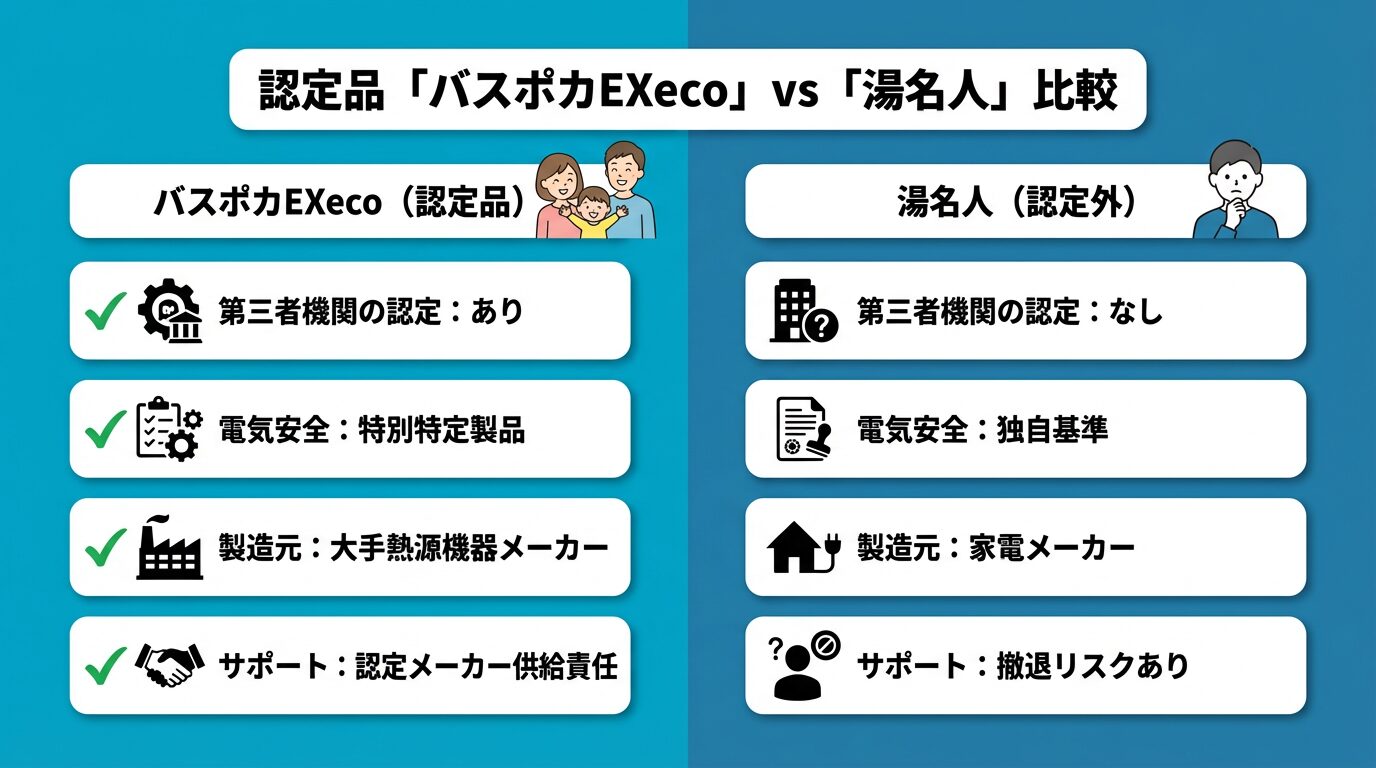 認定品「バスポカEXeco」vs「湯名人」比較

バスポカEXeco（認定品）

第三者機関の認定：あり

電気安全：特別特定製品

製造元：大手熱源機器メーカー

サポート：認定メーカー供給責任

湯名人（認定外）

第三者機関の認定：なし

電気安全：独自基準

製造元：家電メーカー

サポート：撤退リスクあり